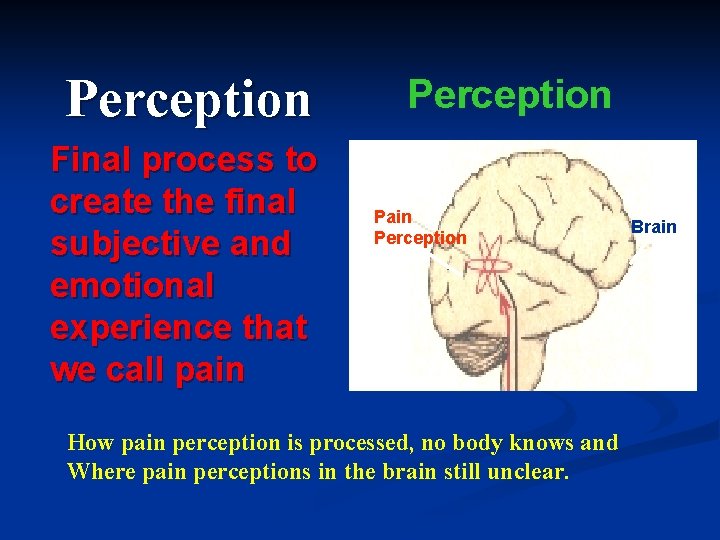 Perception

Final process to create the final subjective and emotional experience that we call pain

Perception

Pain Perception

Brain

How pain perception is processed, no body knows and Where pain perceptions in the brain still unclear.